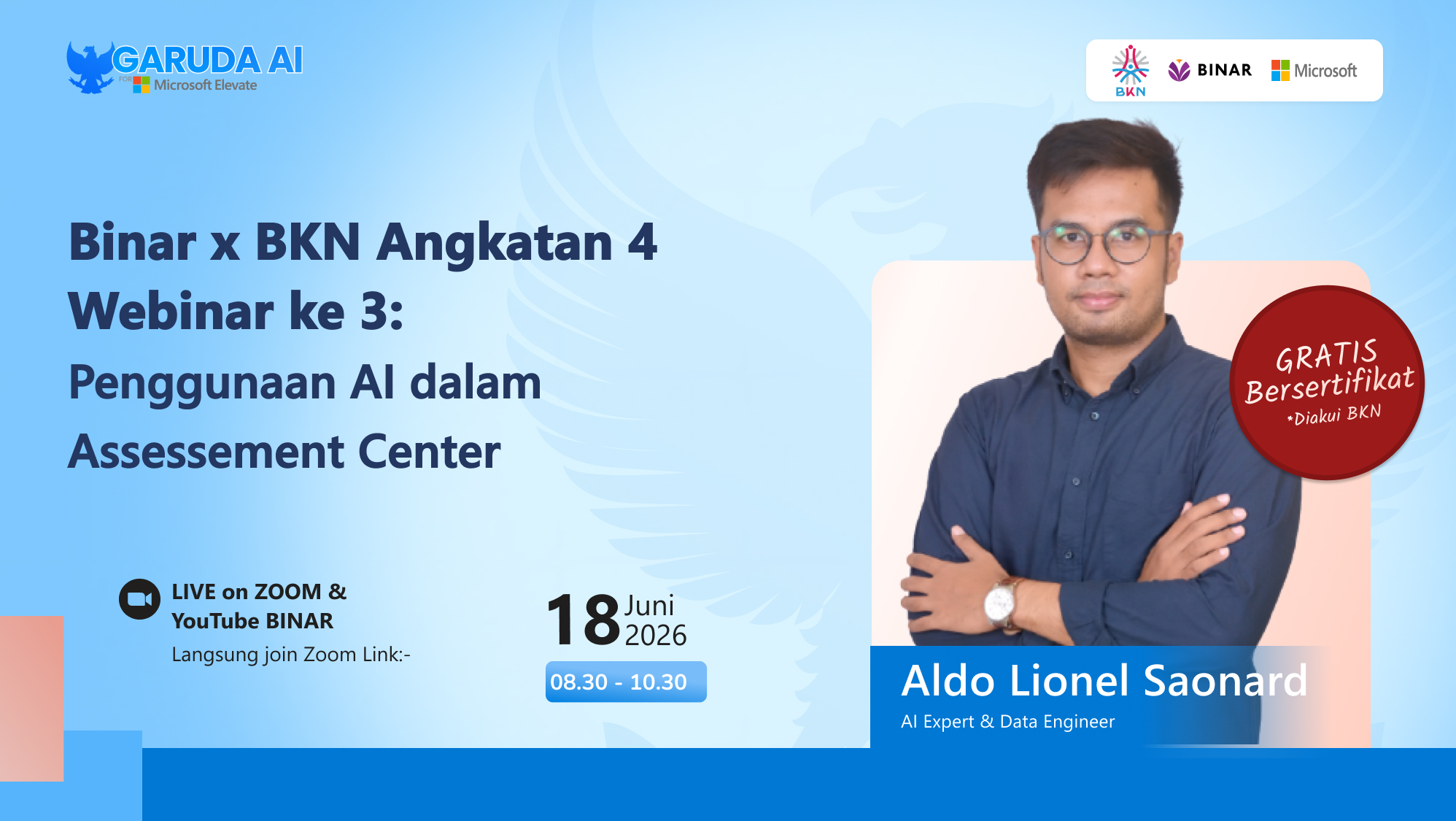 GARUDA AI
FOR Microsoft Elevate

BKN
BINAR
Microsoft

Binar x BKN Angkatan 4
Webinar ke 3:
Penggunaan AI dalam Assessement Center

GRATIS
Bersertifikat
*Diakui BKN

LIVE on ZOOM & YouTube BINAR
Langsung join Zoom Link:-

18 Juni 2026
08.30 - 10.30

Aldo Lionel Saonard
AI Expert & Data Engineer